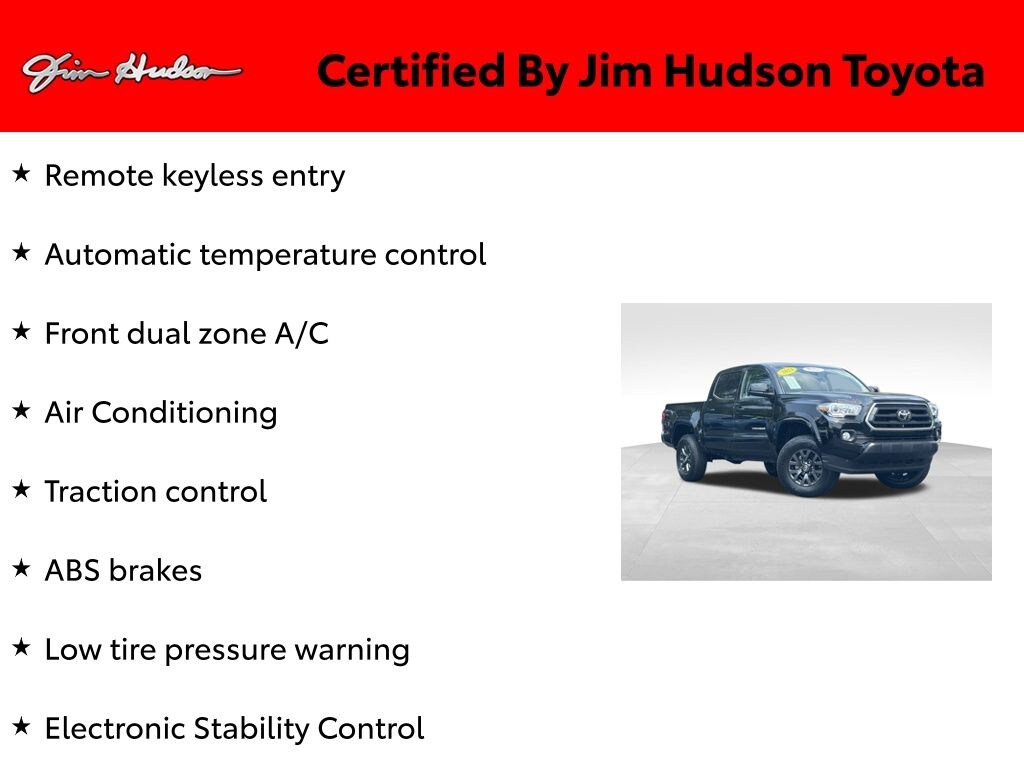 Jim Hudson

Certified By Jim Hudson Toyota

★ Remote keyless entry

★ Automatic temperature control

★ Front dual zone A/C

★ Air Conditioning

★ Traction control

★ ABS brakes

★ Low tire pressure warning

★ Electronic Stability Control